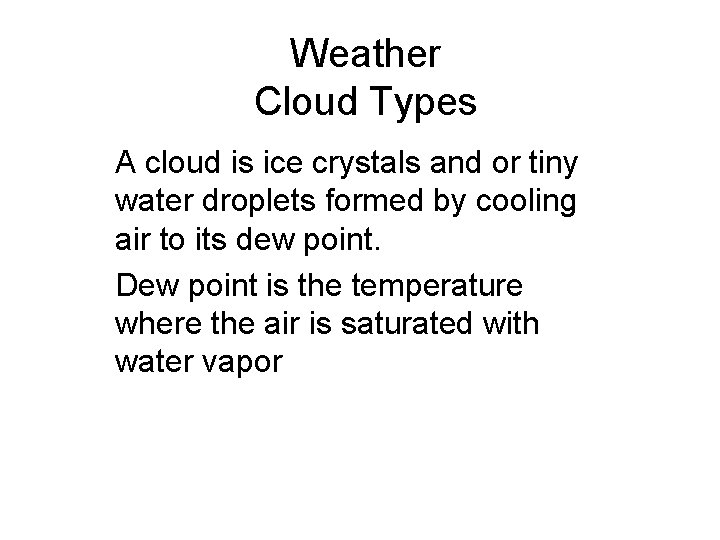 Weather
Cloud Types

A cloud is ice crystals and or tiny water droplets formed by cooling air to its dew point.

Dew point is the temperature where the air is saturated with water vapor